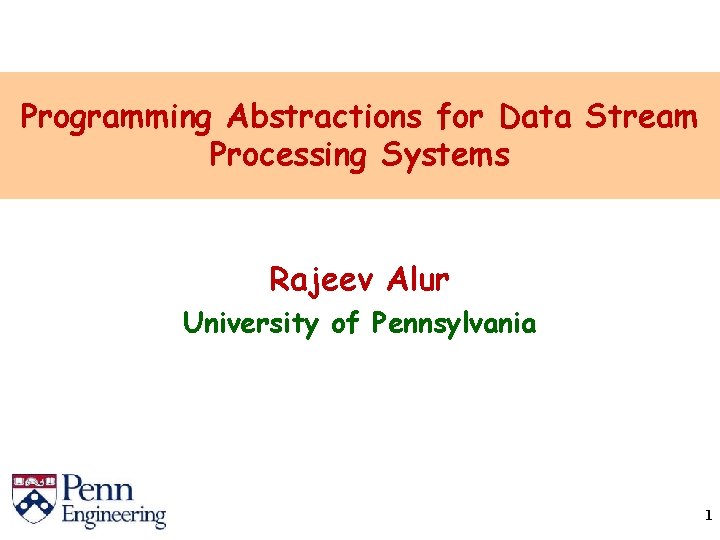 Programming Abstractions for Data Stream Processing Systems

Rajeev Alur

University of Pennsylvania

Penn Engineering

1